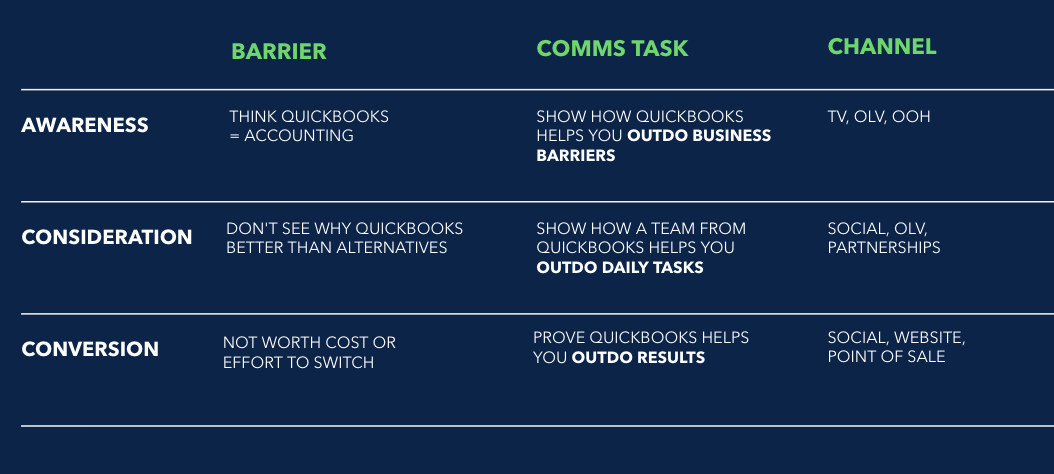 | | BARRIER | COMMS TASK | CHANNEL |
|---|---|---|---|
| AWARENESS | THINK QUICKBOOKS = ACCOUNTING | SHOW HOW QUICKBOOKS HELPS YOU OUTDO BUSINESS BARRIERS | TV, OLV, OOH |
| CONSIDERATION | DON'T SEE WHY QUICKBOOKS BETTER THAN ALTERNATIVES | SHOW HOW A TEAM FROM QUICKBOOKS HELPS YOU OUTDO DAILY TASKS | SOCIAL, OLV, PARTNERSHIPS |
| CONVERSION | NOT WORTH COST OR EFFORT TO SWITCH | PROVE QUICKBOOKS HELPS YOU OUTDO RESULTS | SOCIAL, WEBSITE, POINT OF SALE |